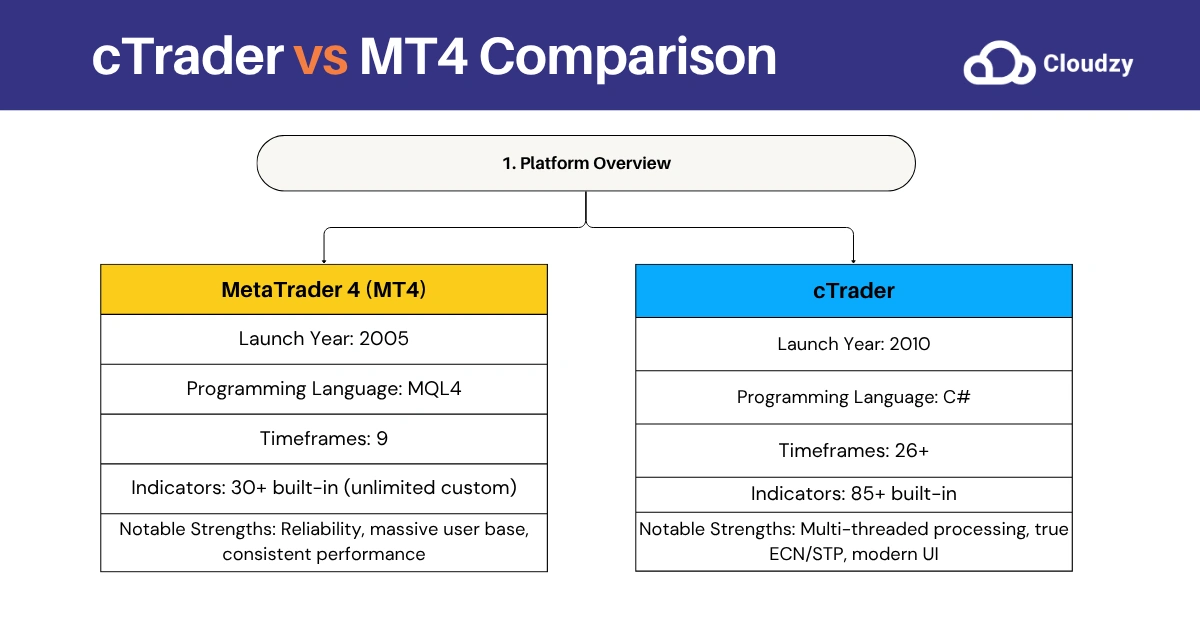 cTrader vs MT4 Comparison

Cloudzy

1. Platform Overview

| MetaTrader 4 (MT4) |
|---|
| Launch Year: 2005 |
| Programming Language: MQL4 |
| Timeframes: 9 |
| Indicators: 30+ built-in (unlimited custom) |
| Notable Strengths: Reliability, massive user base, consistent performance |

| cTrader |
|---|
| Launch Year: 2010 |
| Programming Language: C# |
| Timeframes: 26+ |
| Indicators: 85+ built-in |
| Notable Strengths: Multi-threaded processing, true ECN/STP, modern UI |